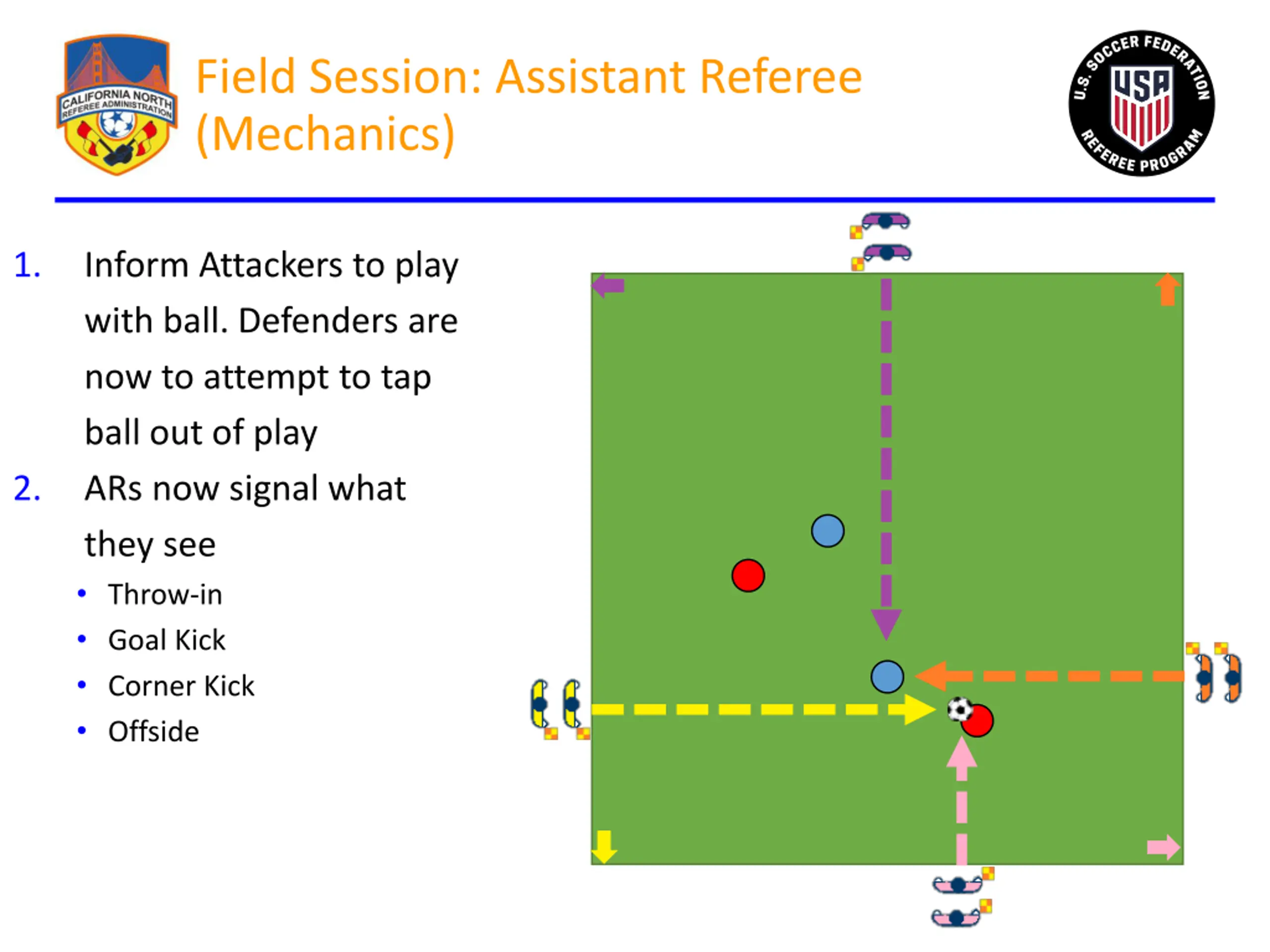 CALIFORNIA NORTH REFEREE ADMINISTRATION

Field Session: Assistant Referee (Mechanics)

U.S. SOCCER FEDERATION USA REFEREE PROGRAM

1. Inform Attackers to play with ball. Defenders are now to attempt to tap ball out of play

2. ARs now signal what they see

• Throw-in
• Goal Kick
• Corner Kick
• Offside